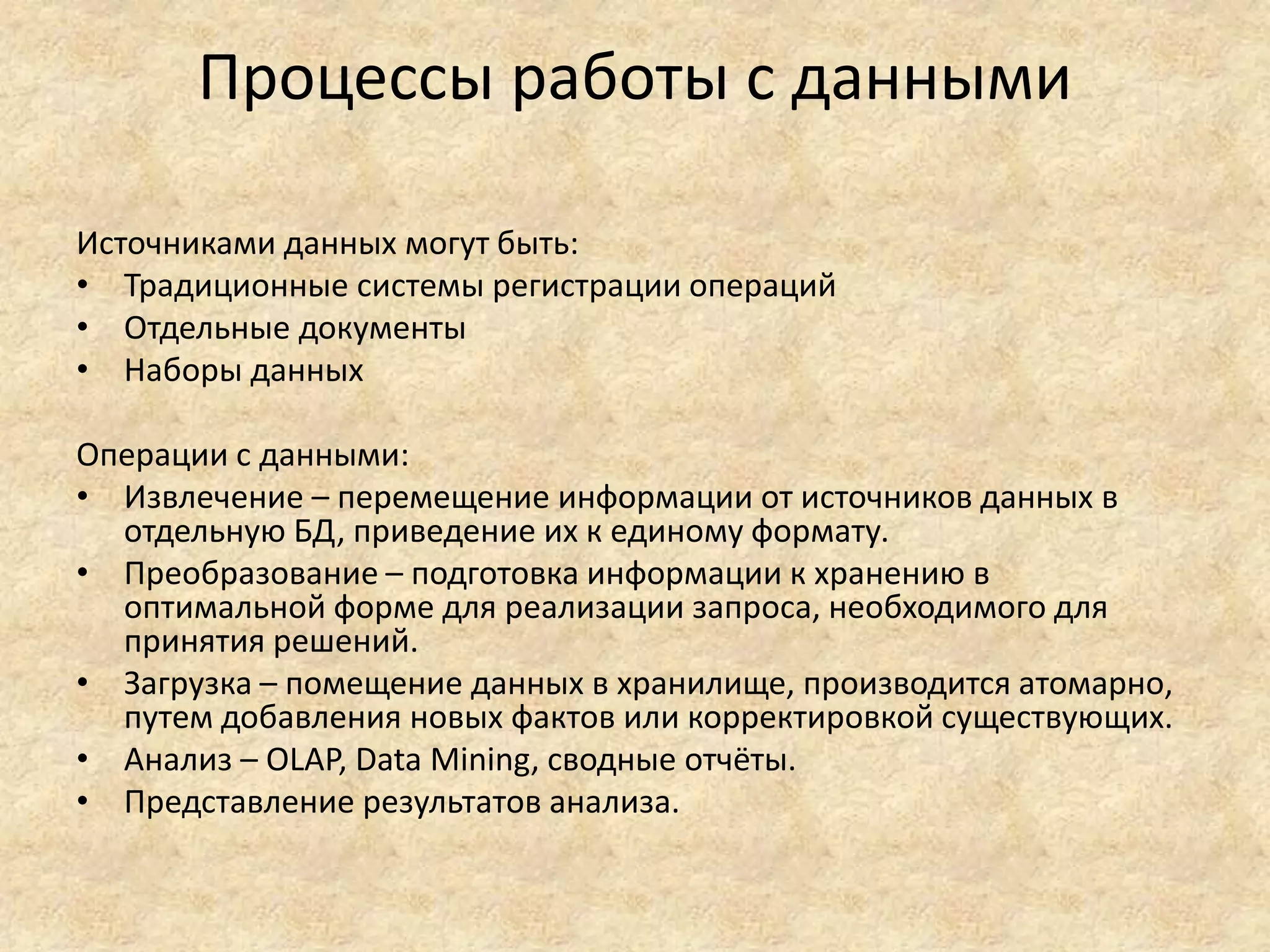 Процессы работы с данными

Источниками данных могут быть:
• Традиционные системы регистрации операций
• Отдельные документы
• Наборы данных

Операции с данными:
• Извлечение – перемещение информации от источников данных в отдельную БД, приведение их к единому формату.
• Преобразование – подготовка информации к хранению в оптимальной форме для реализации запроса, необходимого для принятия решений.
• Загрузка – помещение данных в хранилище, производится атомарно, путем добавления новых фактов или корректировкой существующих.
• Анализ – OLAP, Data Mining, сводные отчёты.
• Представление результатов анализа.